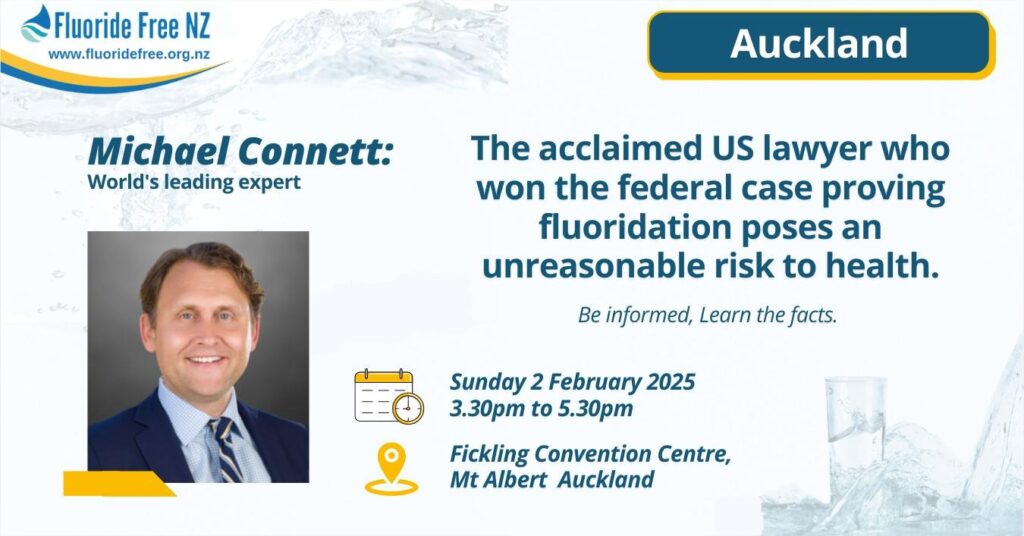 Fluoride Free NZ
www.fluoridefree.org.nz

Auckland

Michael Connett:
World's leading expert

The acclaimed US lawyer who won the federal case proving fluoridation poses an unreasonable risk to health.

Be informed, Learn the facts.

Sunday 2 February 2025
3.30pm to 5.30pm

Fickling Convention Centre,
Mt Albert Auckland